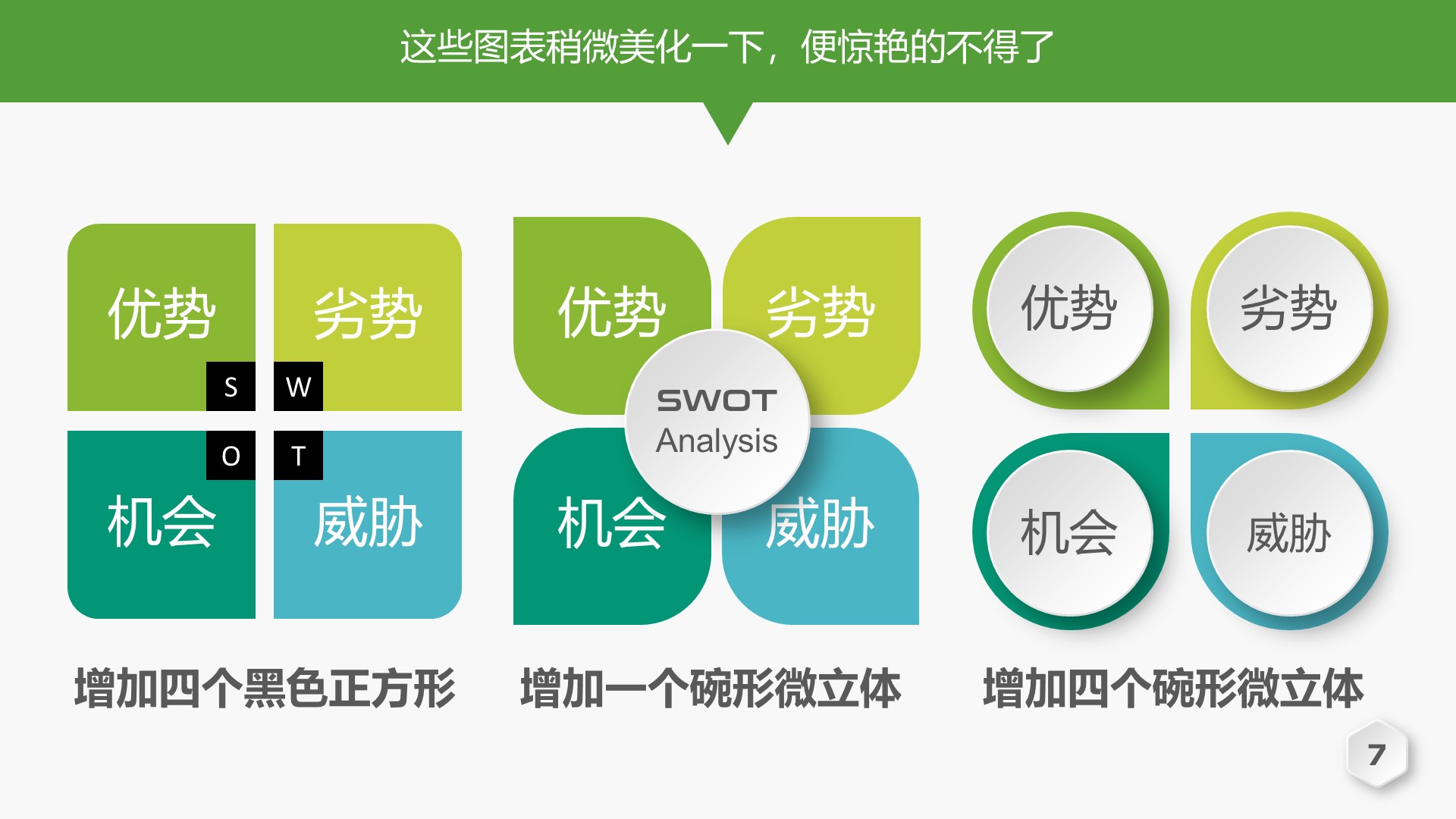 这些图表稍微美化一下，便惊艳的不得了

优势

劣势

S

W

O

T

机会

威胁

增加四个黑色正方形

优势

劣势

SWOT
Analysis

机会

威胁

增加一个碗形微立体

优势

劣势

机会

威胁

增加四个碗形微立体

7